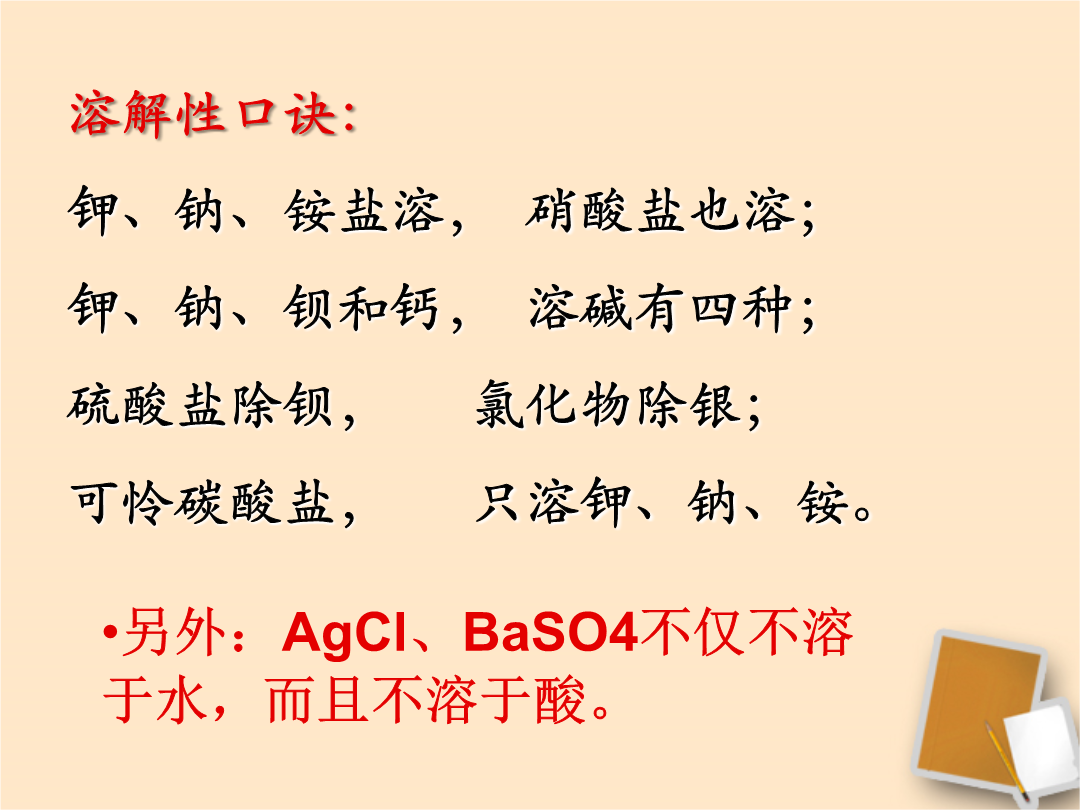 溶解性口诀：

钾、钠、铵盐溶，　硝酸盐也溶；

钾、钠、钡和钙，　溶碱有四种；

硫酸盐除钡，　　氯化物除银；

可怜碳酸盐，　　只溶钾、钠、铵。

•另外：AgCl、BaSO4不仅不溶于水，而且不溶于酸。